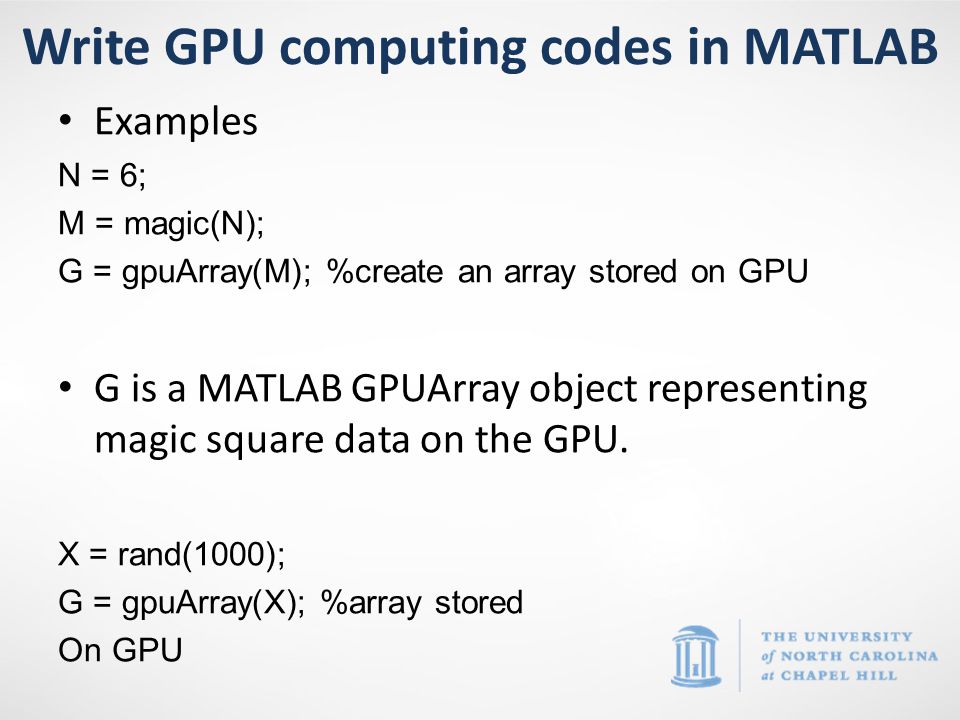 Write GPU computing codes in MATLAB

• Examples

N = 6;
M = magic(N);
G = gpuArray(M); %create an array stored on GPU

• G is a MATLAB GPUArray object representing magic square data on the GPU.

X = rand(1000);
G = gpuArray(X); %array stored
On GPU

THE UNIVERSITY of NORTH CAROLINA at CHAPEL HILL